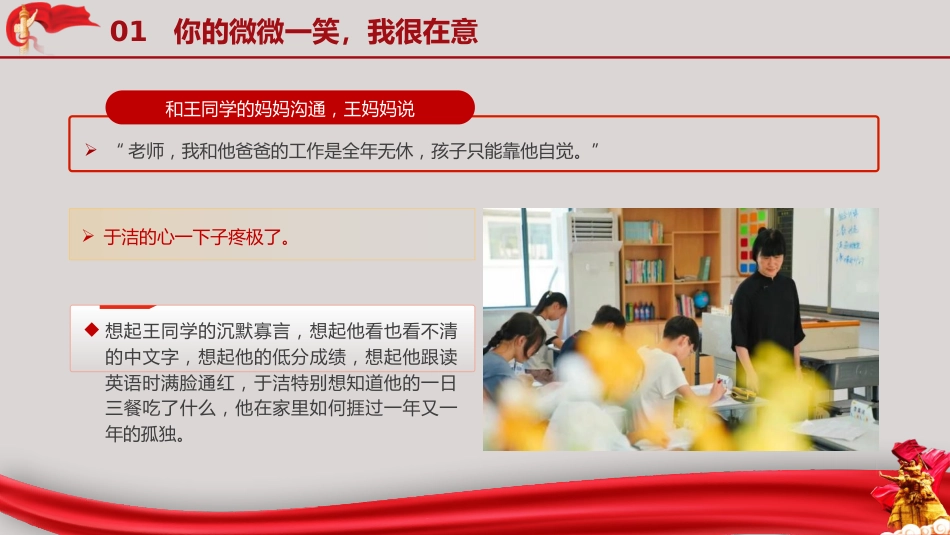 01 你的微微一笑，我很在意

和王同学的妈妈沟通，王妈妈说

➢ “老师，我和他爸爸的工作是全年无休，孩子只能靠他自觉。”

➢ 于洁的心一下子疼极了。

◆ 想起王同学的沉默寡言，想起他看也看不清的中文字，想起他的低分成绩，想起他跟读英语时满脸通红，于洁特别想知道他的一日三餐吃了什么，他在家里如何捱过一年又一年的孤独。